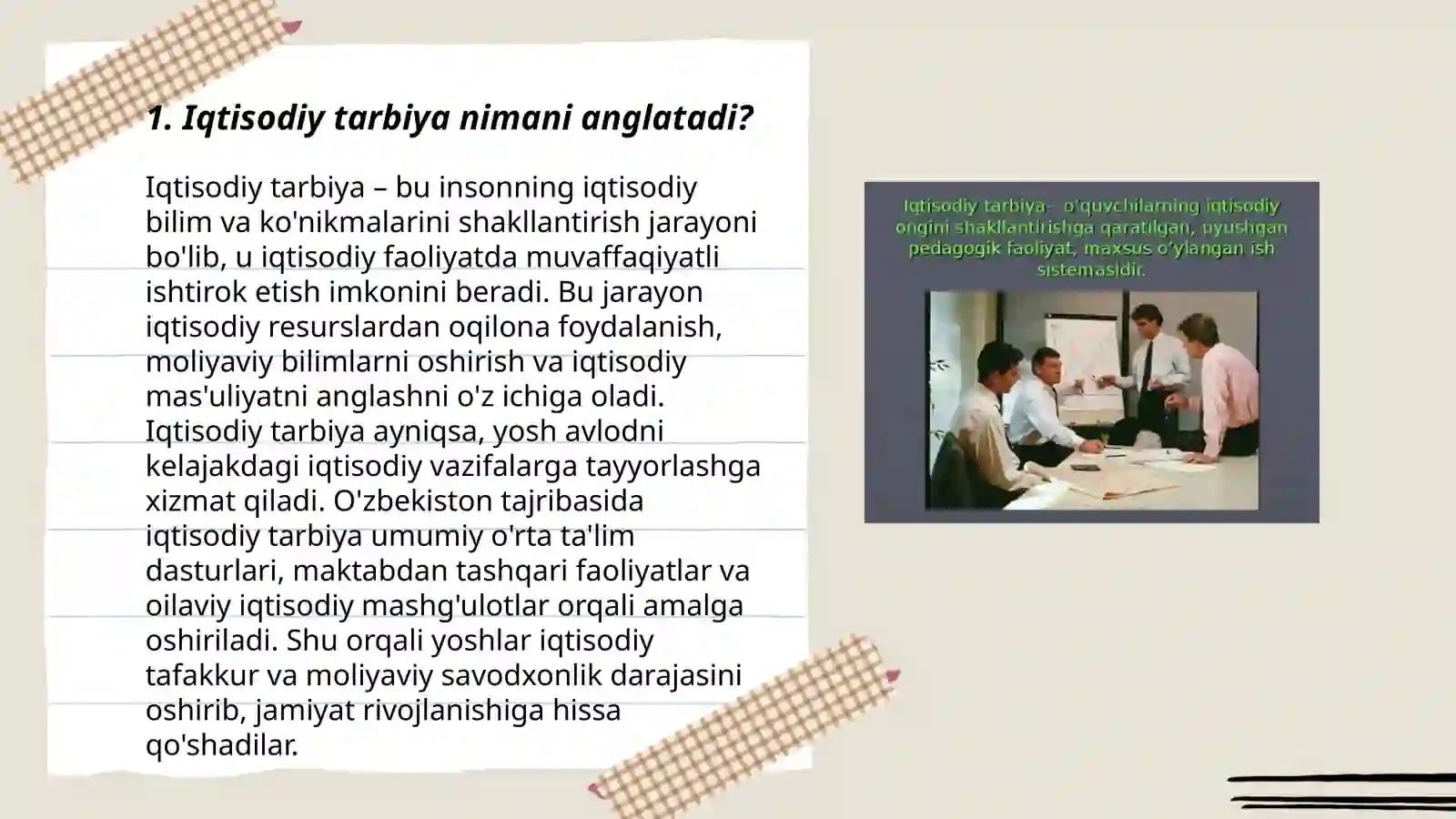 1. Iqtisodiy tarbiya nimani anglatadi?

Iqtisodiy tarbiya – bu insonning iqtisodiy bilim va ko'nikmalarini shakllantirish jarayoni bo'lib, u iqtisodiy faoliyatda muvaffaqiyatli ishtirok etish imkonini beradi. Bu jarayon iqtisodiy resurslardan oqilona foydalanish, moliyaviy bilimlarni oshirish va iqtisodiy mas'uliyatni anglashni o'z ichiga oladi. Iqtisodiy tarbiya ayniqsa, yosh avlodni kelajakdagi iqtisodiy vazifalarga tayyorlashga xizmat qiladi. O'zbekiston tajribasida iqtisodiy tarbiya umumiy o'rta ta'lim dasturlari, maktabdan tashqari faoliyatlar va oilaviy iqtisodiy mashg'ulotlar orqali amalga oshiriladi. Shu orqali yoshlar iqtisodiy tafakkur va moliyaviy savodxonlik darajasini oshirib, jamiyat rivojlanishiga hissa qo'shadilar.

Iqtisodiy tarbiya- o'quvchilarning iqtisodiy ongini shakllantirishga qaratilgan, uyushgan pedagogik faoliyat, maxsus o'ylangan ish sistemasidir.